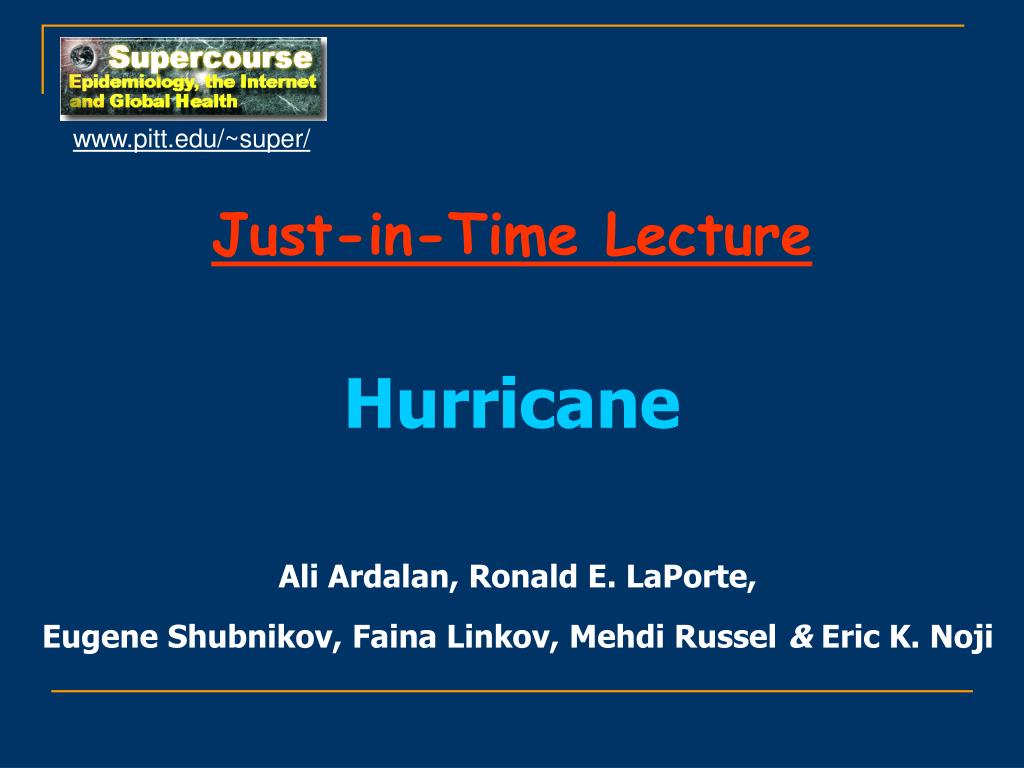 Supercourse
Epidemiology, the Internet and Global Health

www.pitt.edu/~super/

Just-in-Time Lecture

Hurricane

Ali Ardalan, Ronald E. LaPorte,

Eugene Shubnikov, Faina Linkov, Mehdi Russel & Eric K. Noji